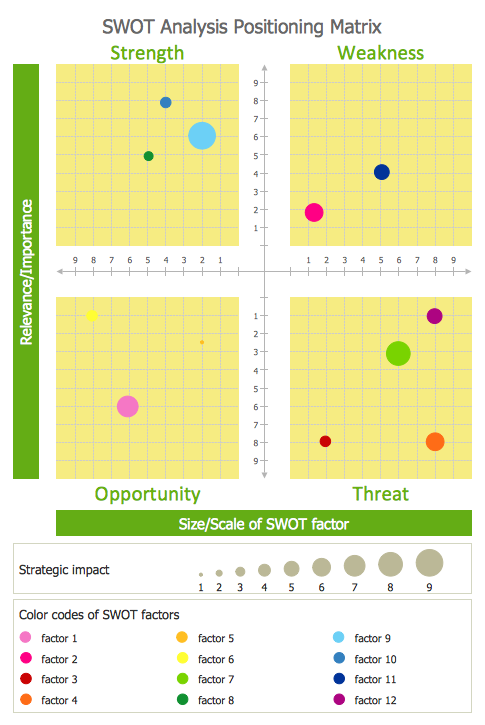 SWOT Analysis Positioning Matrix

Strength

Weakness

Relevance/Importance

9
8
7
6
5
4
3
2
1

9 8 7 6 5 4 3 2 1

1 2 3 4 5 6 7 8 9

1
2
3
4
5
6
7
8
9

Opportunity

Threat

Size/Scale of SWOT factor

Strategic impact

1 2 3 4 5 6 7 8 9

Color codes of SWOT factors

factor 1
factor 2
factor 3
factor 4
factor 5
factor 6
factor 7
factor 8
factor 9
factor 10
factor 11
factor 12